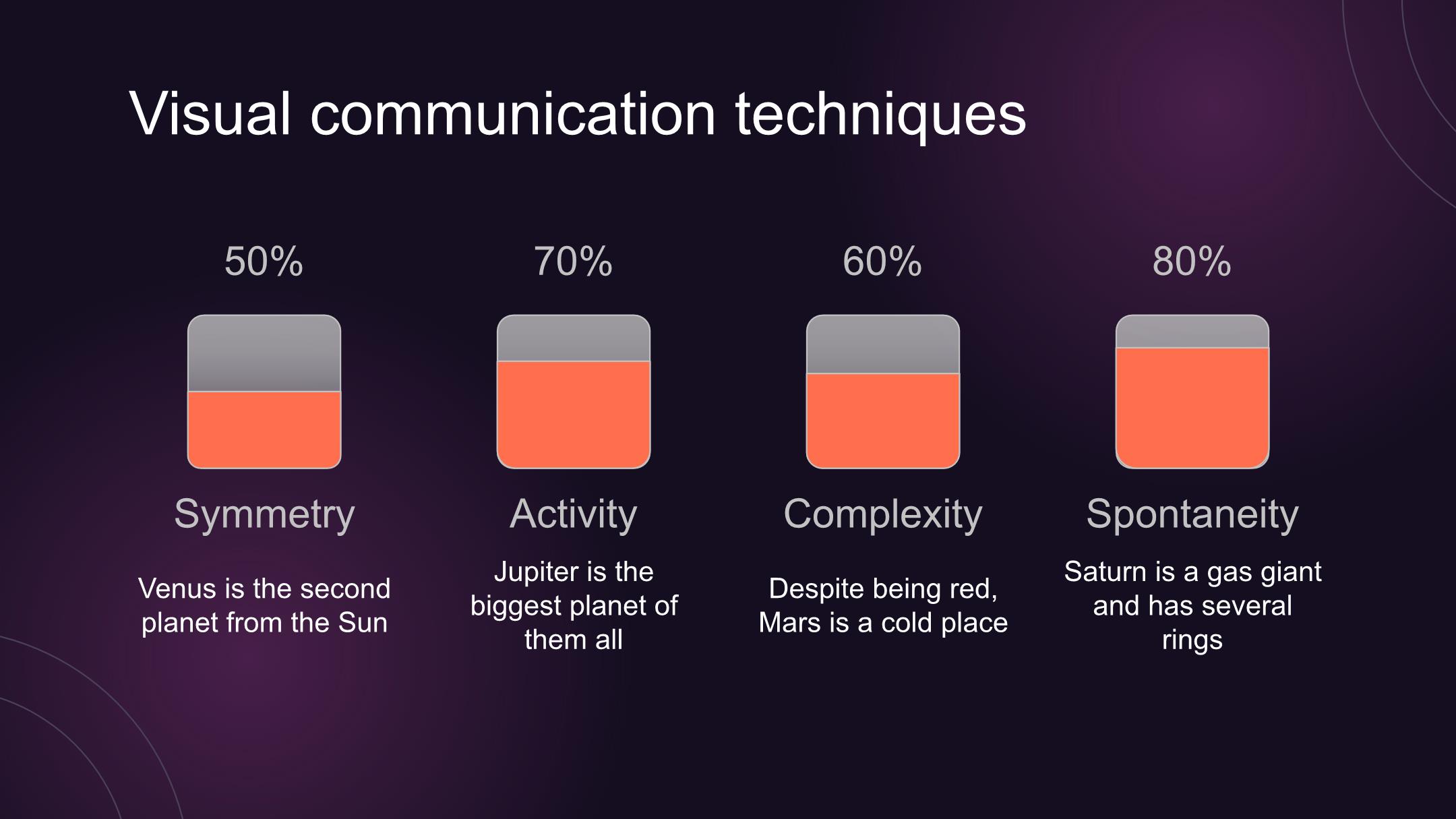 Visual communication techniques

50%

Symmetry

Venus is the second planet from the Sun

70%

Activity

Jupiter is the biggest planet of them all

60%

Complexity

Despite being red, Mars is a cold place

80%

Spontaneity

Saturn is a gas giant and has several rings